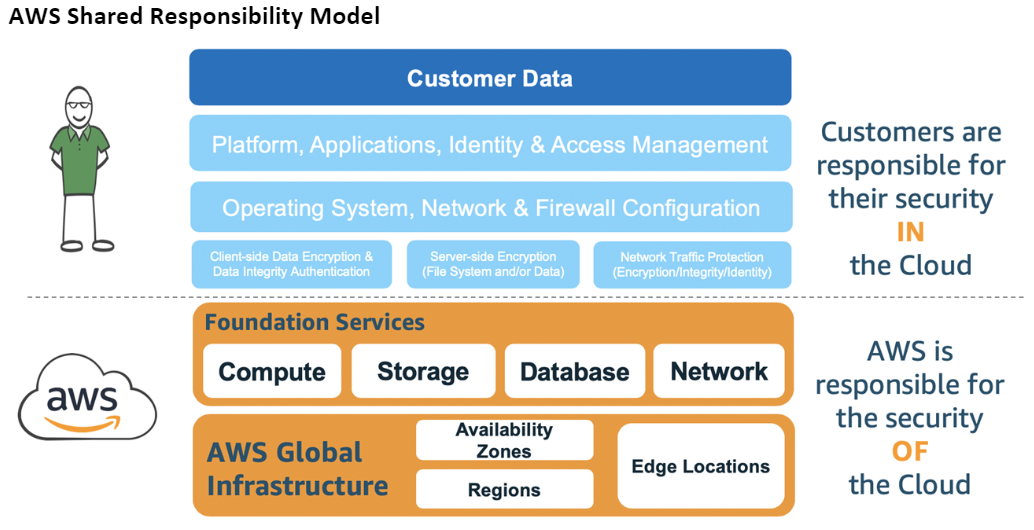 AWS Shared Responsibility Model

Customer Data

Platform, Applications, Identity & Access Management

Operating System, Network & Firewall Configuration

Client-side Data Encryption & Data Integrity Authentication

Server-side Encryption (File System and/or Data)

Network Traffic Protection (Encryption/Integrity/Identity)

Customers are responsible for their security IN the Cloud

aws

Foundation Services

Compute

Storage

Database

Network

AWS Global Infrastructure

Availability Zones

Regions

Edge Locations

AWS is responsible for the security OF the Cloud